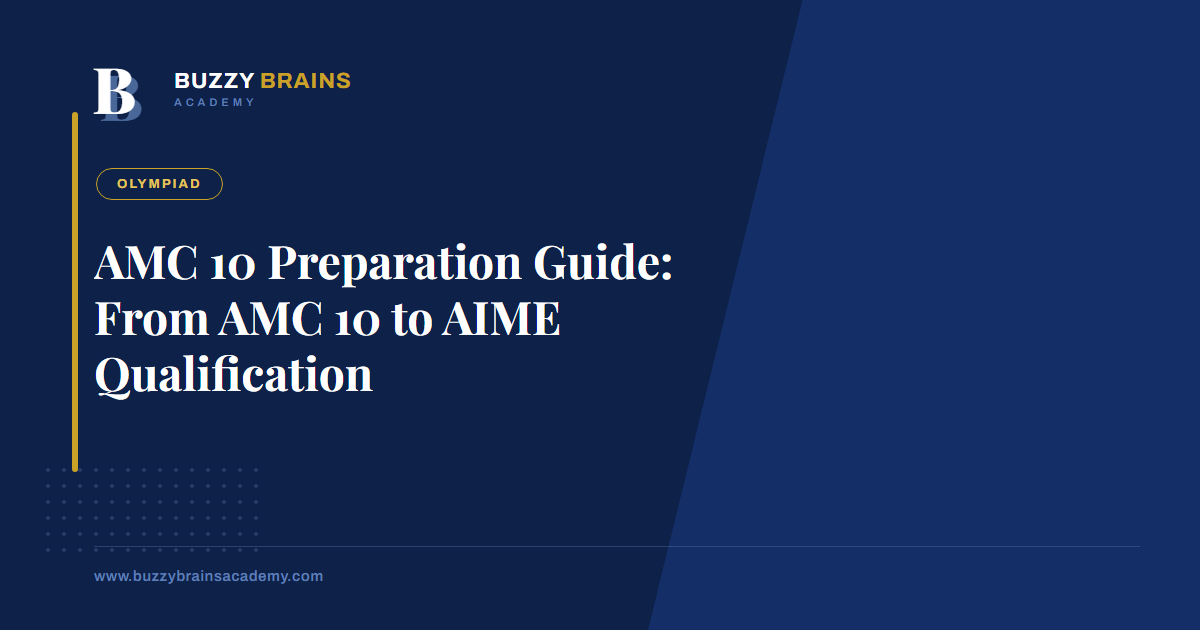 B
BUZZY BRAINS
ACADEMY

OLYMPIAD

AMC 10 Preparation Guide: From AMC 10 to AIME Qualification

www.buzzybrainsacademy.com